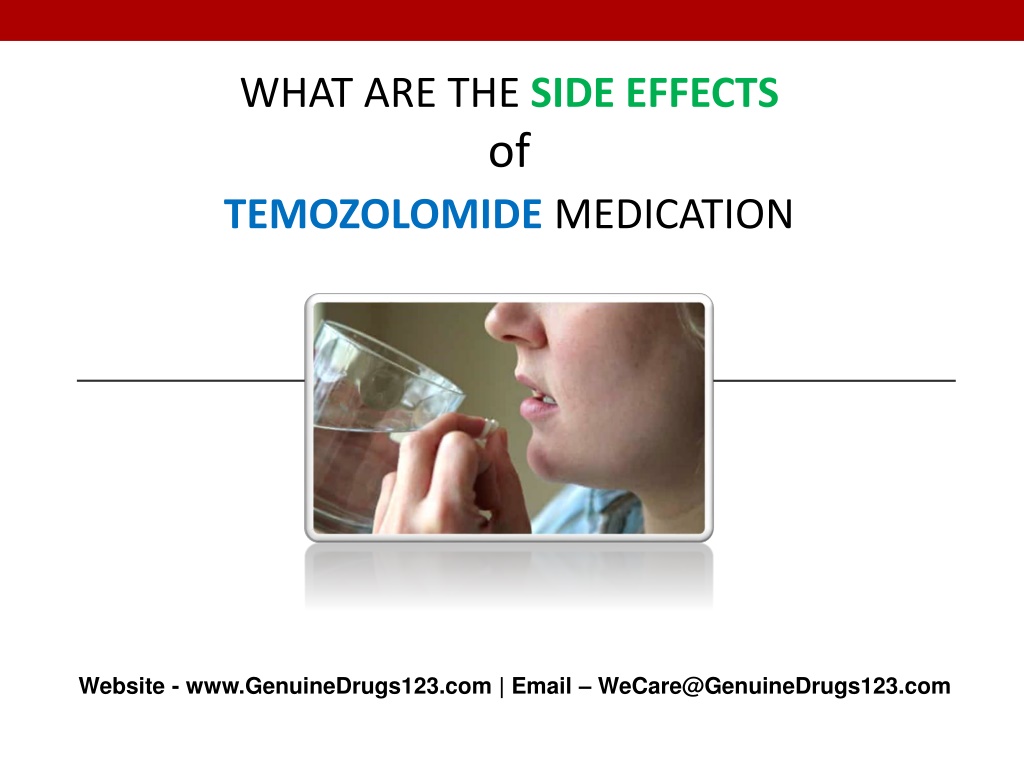 WHAT ARE THE SIDE EFFECTS
of
TEMOZOLOMIDE MEDICATION

Website - www.GenuineDrugs123.com | Email – WeCare@GenuineDrugs123.com